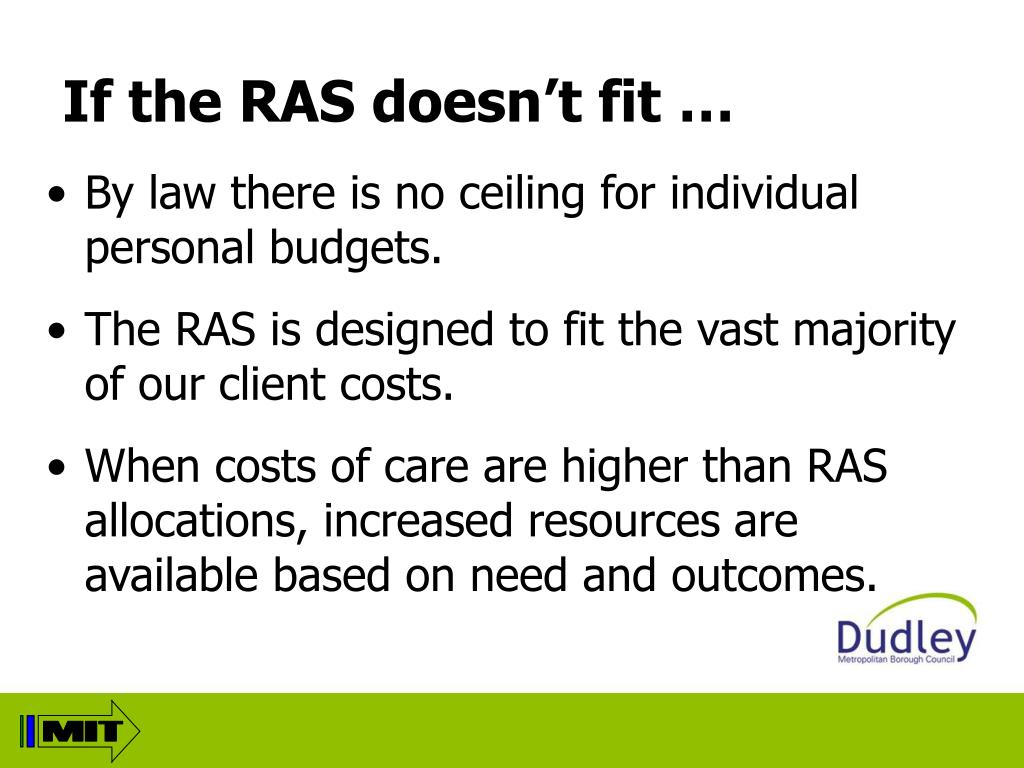 If the RAS doesn’t fit …

• By law there is no ceiling for individual personal budgets.

• The RAS is designed to fit the vast majority of our client costs.

• When costs of care are higher than RAS allocations, increased resources are available based on need and outcomes.

Dudley
Metropolitan Borough Council

MIT